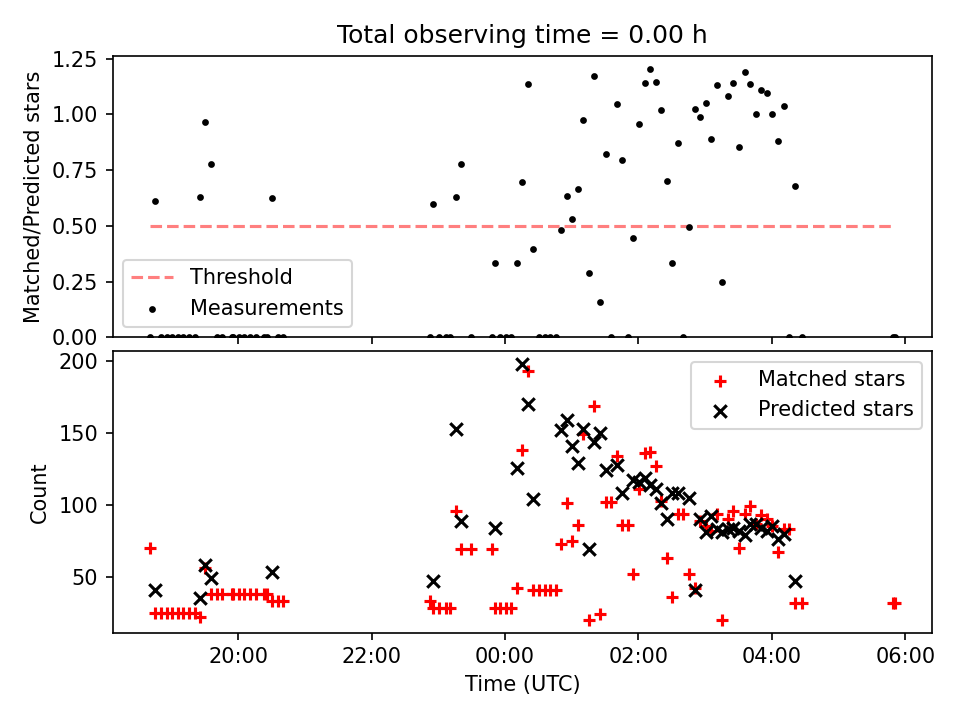 Total observing time = 0.00 h

Matched/Predicted stars

1.25
1.00
0.75
0.50
0.25
0.00

Threshold
Measurements

Count

200
150
100
50

Matched stars
Predicted stars

20:00
22:00
00:00
02:00
04:00
06:00

Time (UTC)